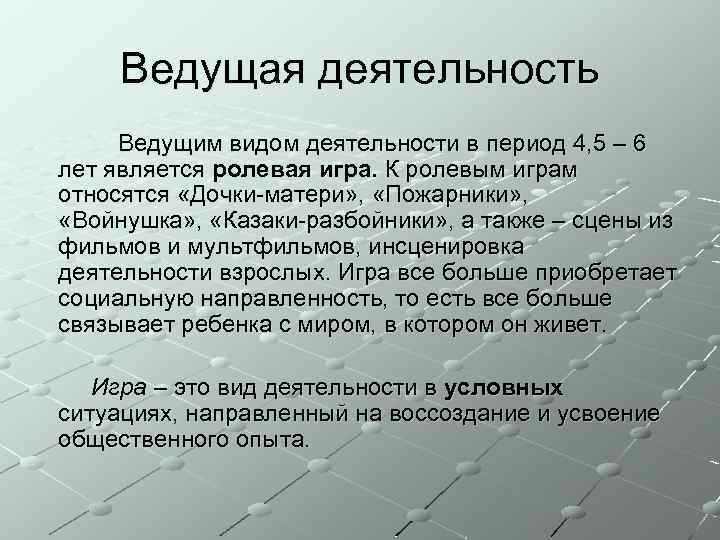 Ведущая деятельность

Ведущим видом деятельности в период 4,5 – 6 лет является ролевая игра. К ролевым играм относятся «Дочки-матери», «Пожарники», «Войнушка», «Казаки-разбойники», а также – сцены из фильмов и мультфильмов, инсценировка деятельности взрослых. Игра все больше приобретает социальную направленность, то есть все больше связывает ребенка с миром, в котором он живет.

Игра – это вид деятельности в условных ситуациях, направленный на воссоздание и усвоение общественного опыта.